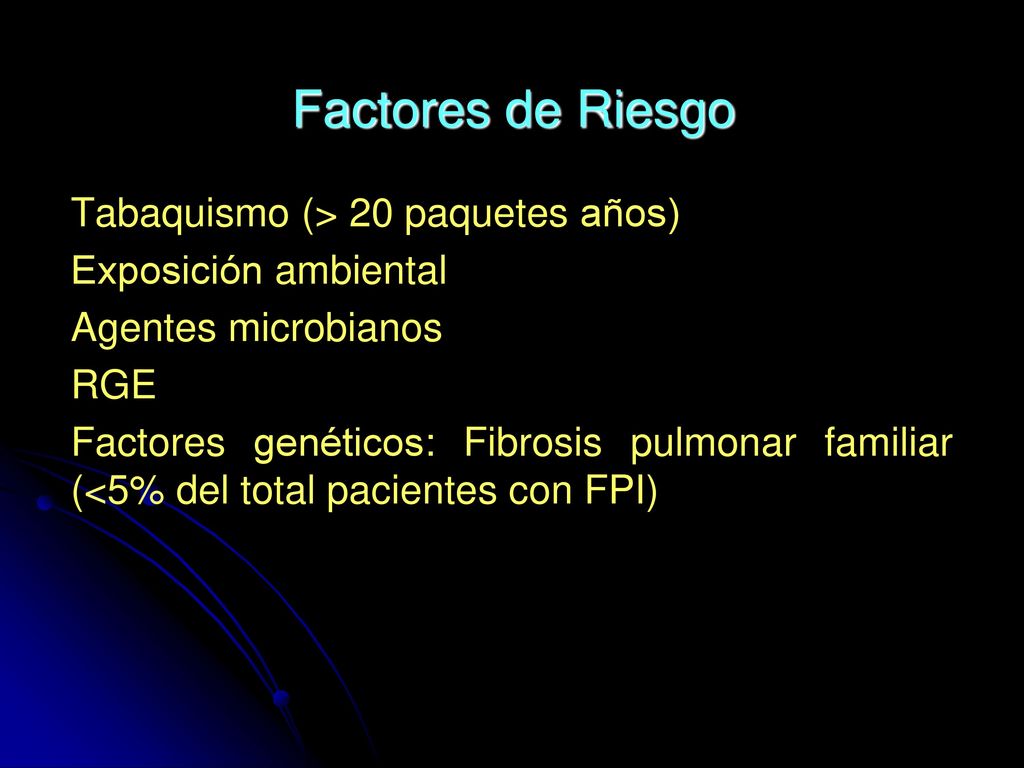 Factores de Riesgo

Tabaquismo (> 20 paquetes años)

Exposición ambiental

Agentes microbianos

RGE

Factores genéticos: Fibrosis pulmonar familiar (<5% del total pacientes con FPI)